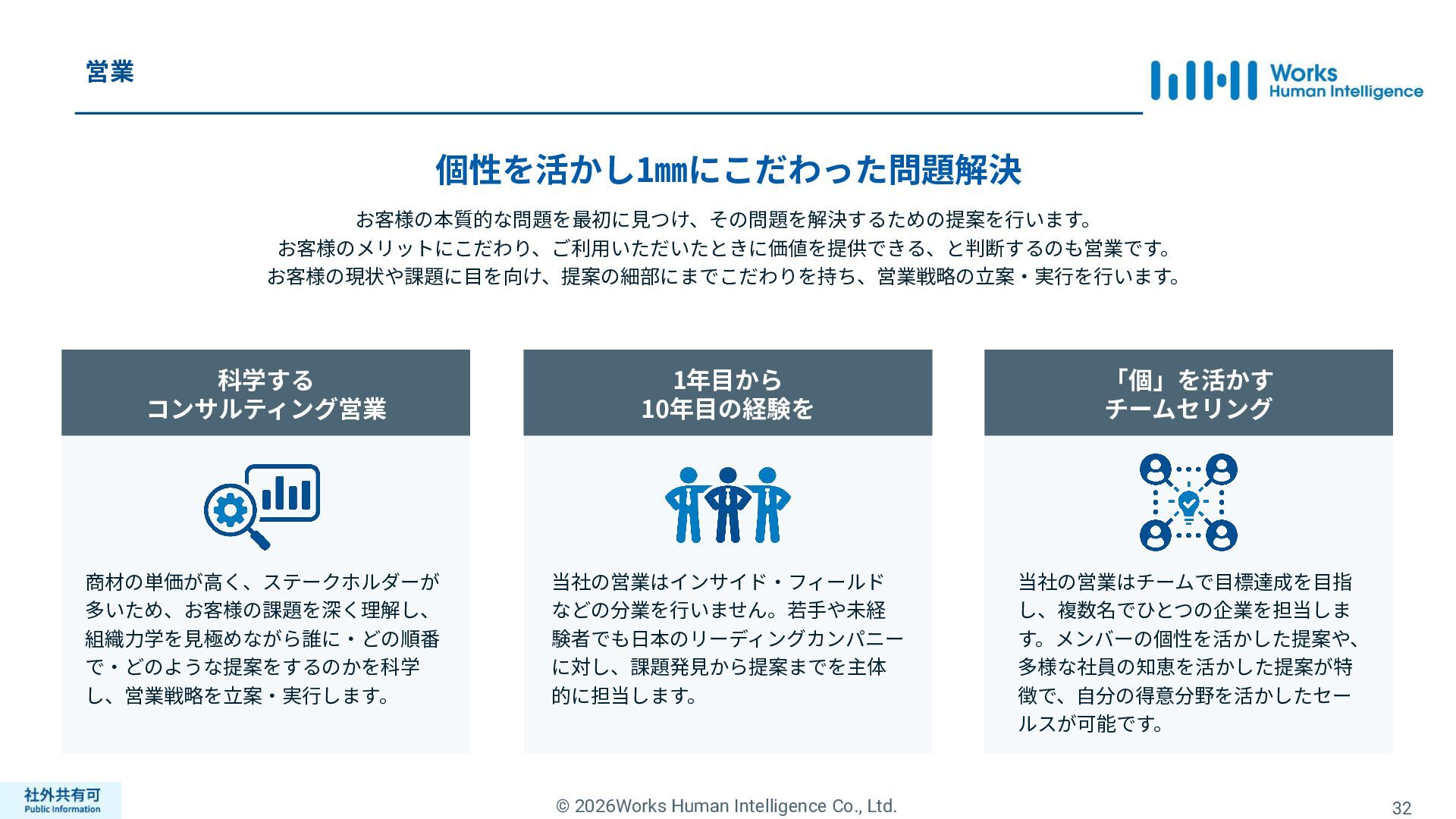 営業

Works
Human Intelligence

個性を活かし1㎜にこだわった問題解決

お客様の本質的な問題を最初に見つけ、その問題を解決するための提案を行います。
お客様のメリットにこだわり、ご利用いただいたときに価値を提供できる、と判断するのも営業です。
お客様の現状や課題に目を向け、提案の細部にまでこだわりを持ち、営業戦略の立案・実行を行います。

科学する
コンサルティング営業

商材の単価が高く、ステークホルダーが多いため、お客様の課題を深く理解し、組織力学を見極めながら誰に・どの順番で・どのような提案をするのかを科学し、営業戦略を立案・実行します。

1年目から
10年目の経験を

当社の営業はインサイド・フィールドなどの分業を行いません。若手や未経験者でも日本のリーディングカンパニーに対し、課題発見から提案までを主体的に担当します。

「個」を活かす
チームセリング

当社の営業はチームで目標達成を目指し、複数名でひとつの企業を担当します。メンバーの個性を活かした提案や、多様な社員の知恵を活かした提案が特徴で、自分の得意分野を活かしたセールスが可能です。

社外共有可
Public Information

© 2026Works Human Intelligence Co., Ltd.

32